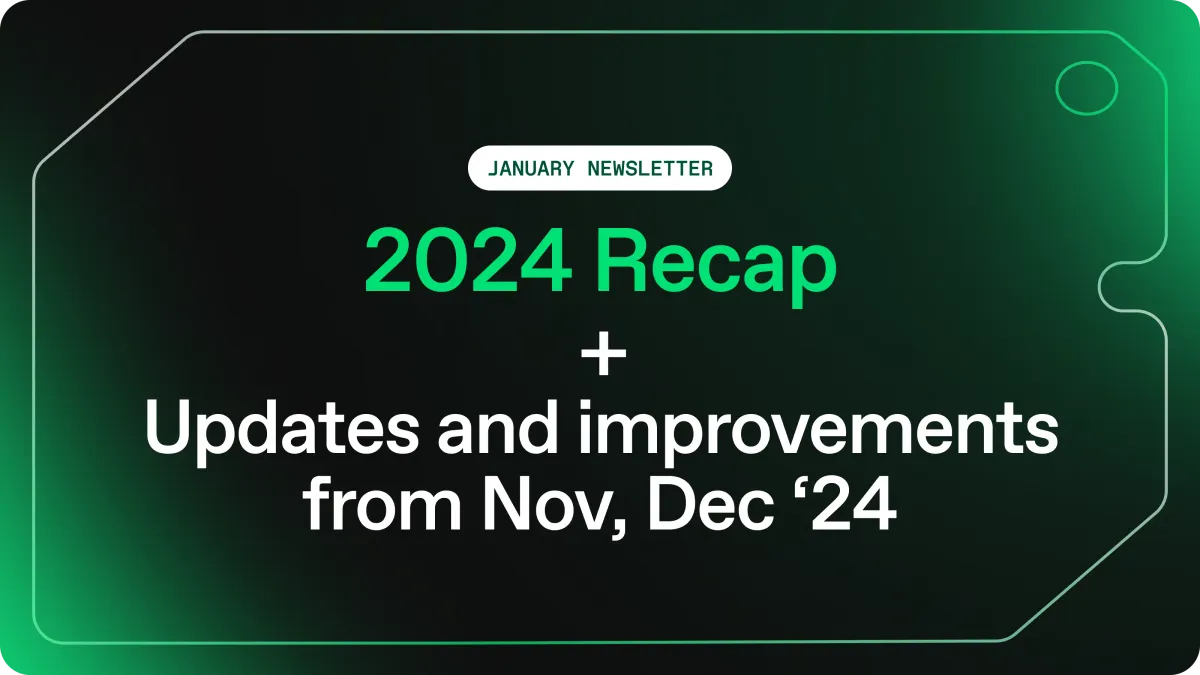 JANUARY NEWSLETTER

2024 Recap

+

Updates and improvements from Nov, Dec ‘24